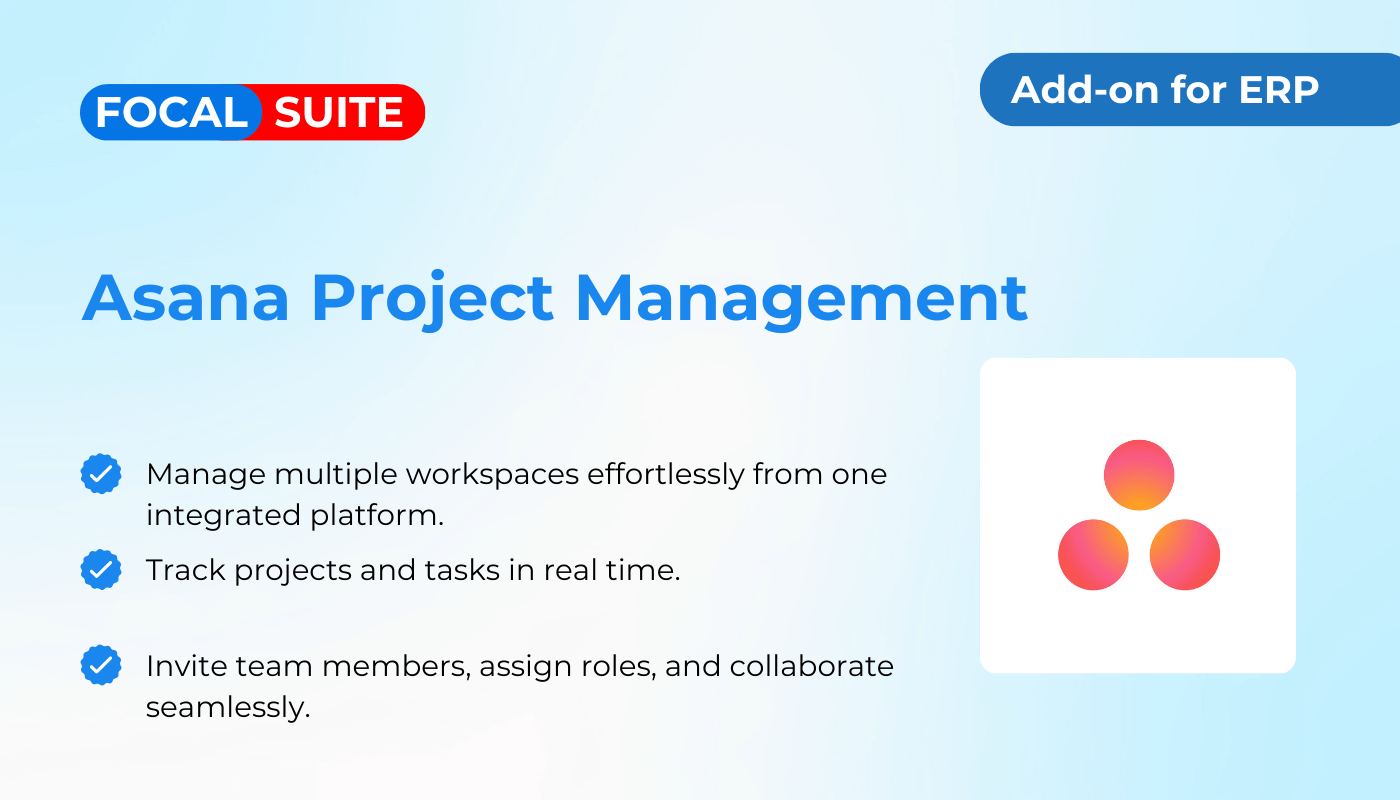 FOCAL SUITE

Add-on for ERP

Asana Project Management

Manage multiple workspaces effortlessly from one integrated platform.

Track projects and tasks in real time.

Invite team members, assign roles, and collaborate seamlessly.